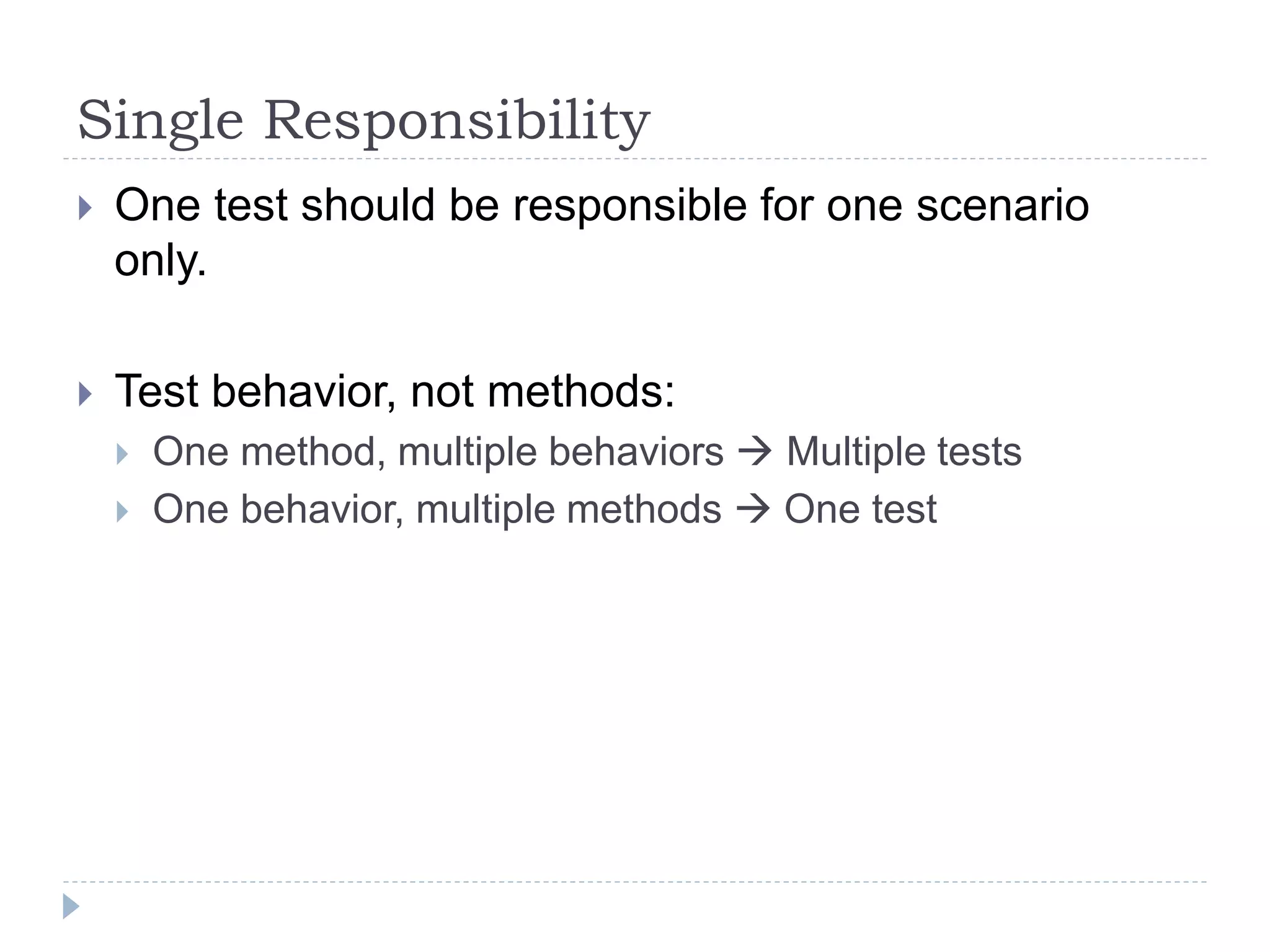 Single Responsibility

One test should be responsible for one scenario only.

Test behavior, not methods:

One method, multiple behaviors → Multiple tests

One behavior, multiple methods → One test